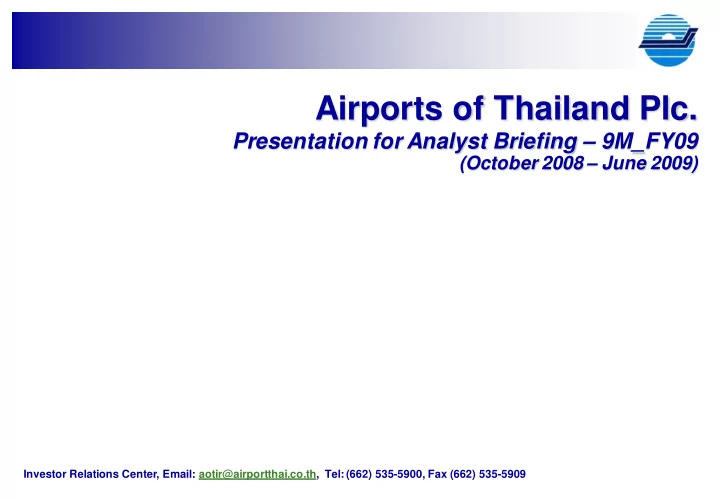 Airports of Thailand Plc.
Presentation for Analyst Briefing – 9M_FY09
(October 2008 – June 2009)

Investor Relations Center, Email: aotir@airportthai.co.th, Tel: (662) 535-5900, Fax (662) 535-5909